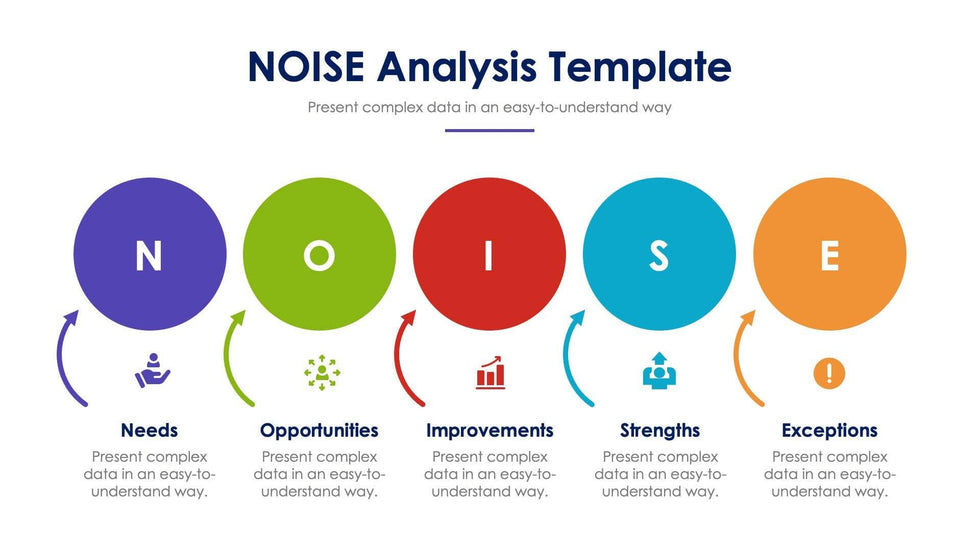 NOISE Analysis Template

Present complex data in an easy-to-understand way

N

O

I

S

E

Needs

Present complex data in an easy-to-understand way.

Opportunities

Present complex data in an easy-to-understand way.

Improvements

Present complex data in an easy-to-understand way.

Strengths

Present complex data in an easy-to-understand way.

Exceptions

Present complex data in an easy-to-understand way.